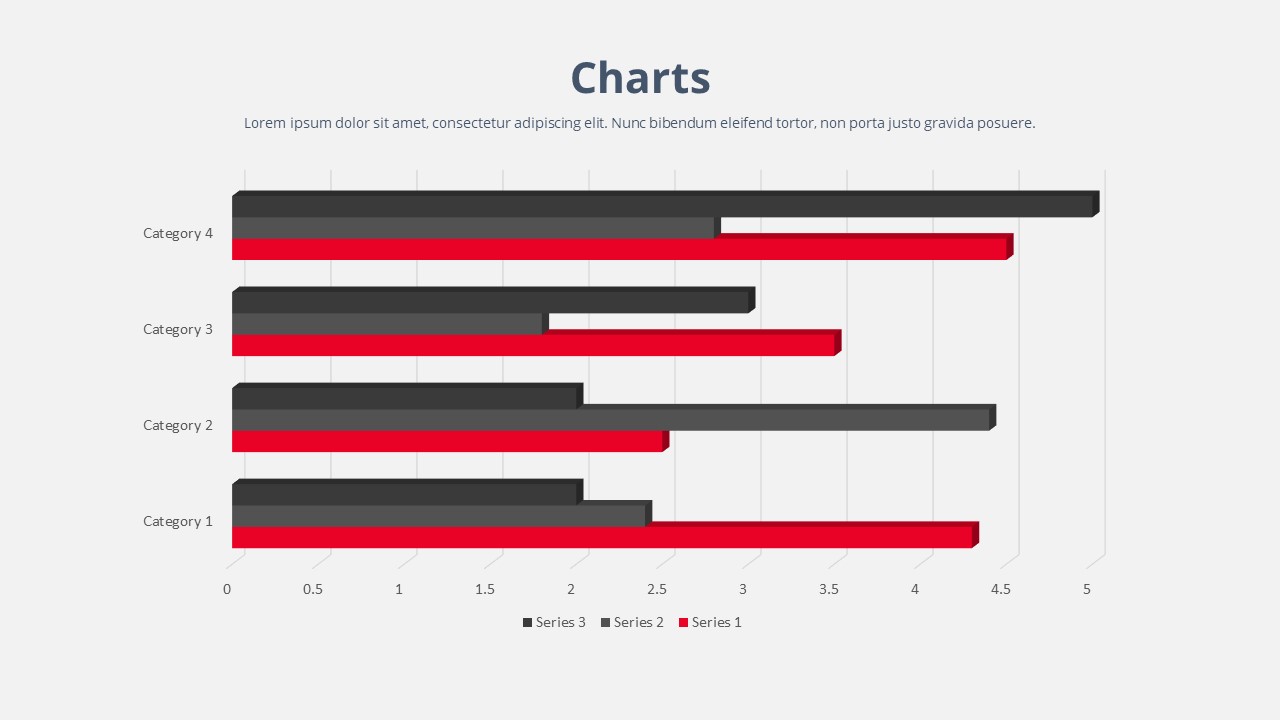 Charts

Lorem ipsum dolor sit amet, consectetur adipiscing elit. Nunc bibendum eleifend tortor, non porta justo gravida posuere.

Category 4
Category 3
Category 2
Category 1

0 0.5 1 1.5 2 2.5 3 3.5 4 4.5 5

Series 3 Series 2 Series 1